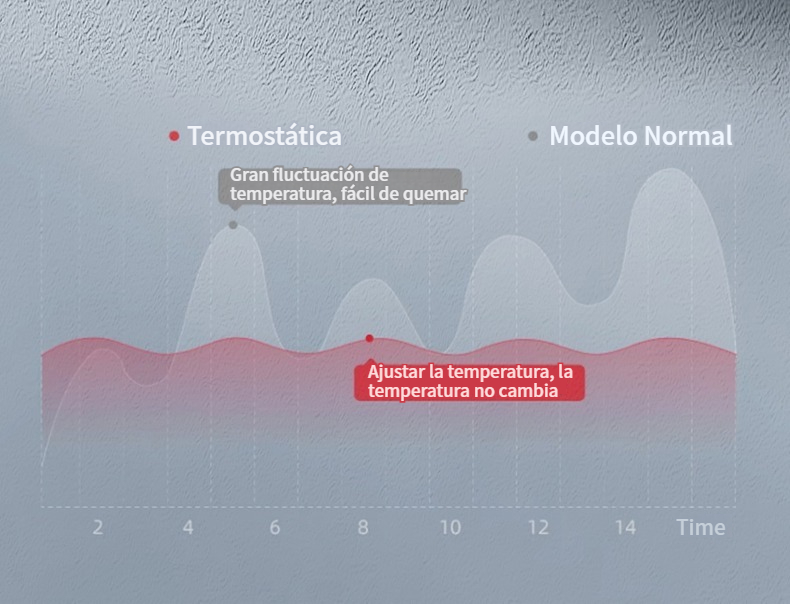 Termostática

Modelo Normal

Gran fluctuación de temperatura, fácil de quemar

Ajustar la temperatura, la temperatura no cambia

2
4
6
8
10
12
14
Time